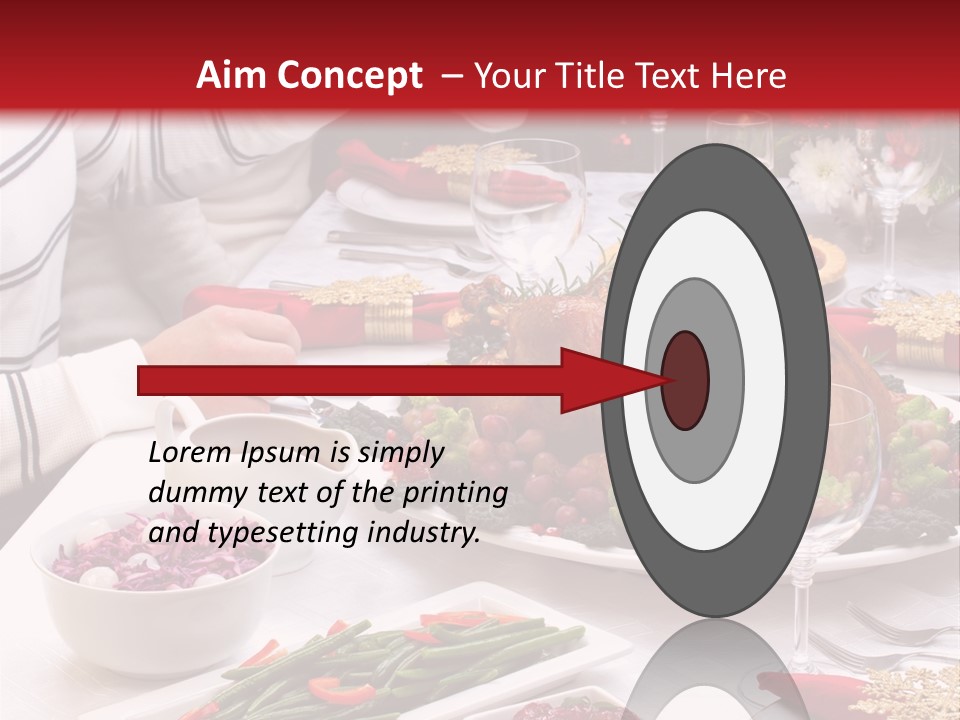 Aim Concept – Your Title Text Here

Lorem Ipsum is simply dummy text of the printing and typesetting industry.